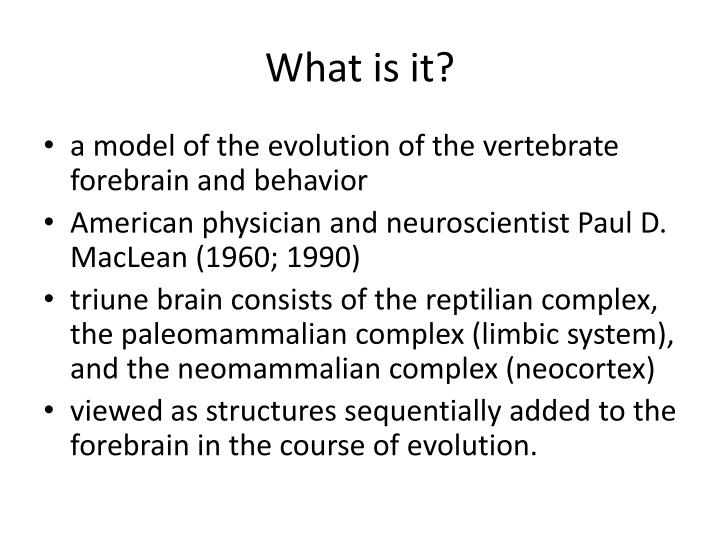 What is it?

• a model of the evolution of the vertebrate forebrain and behavior
• American physician and neuroscientist Paul D. MacLean (1960; 1990)
• triune brain consists of the reptilian complex, the paleomammalian complex (limbic system), and the neomammalian complex (neocortex)
• viewed as structures sequentially added to the forebrain in the course of evolution.